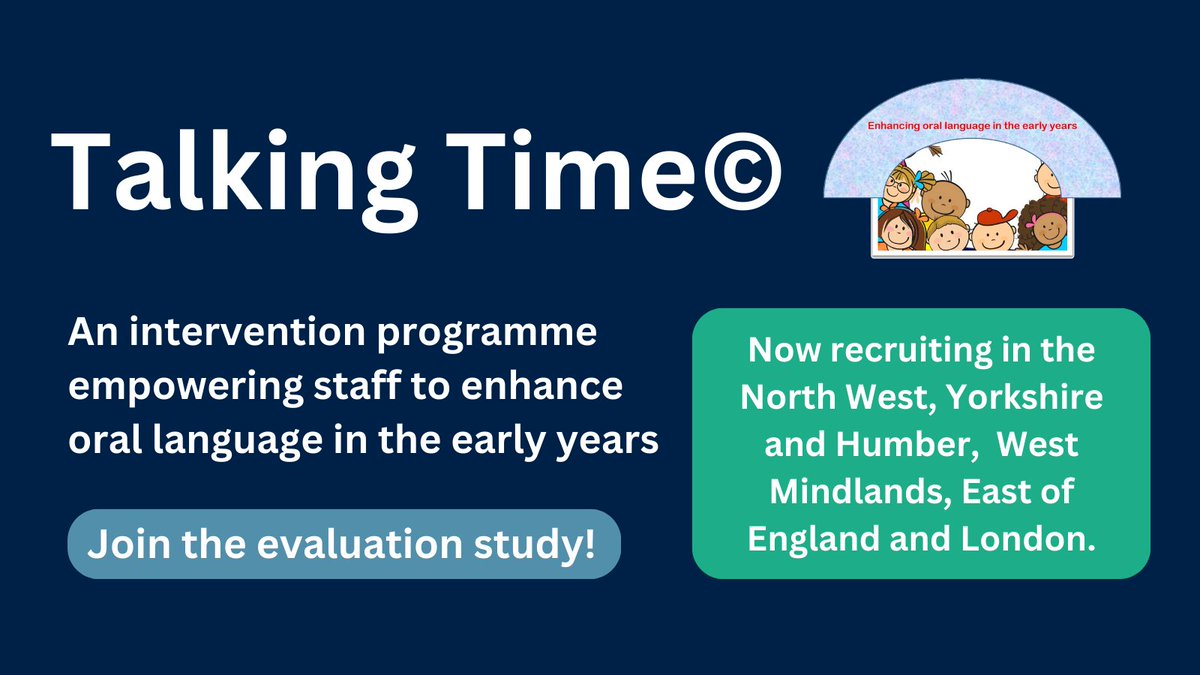 Talking Time©

Enhancing oral language in the early years

An intervention programme empowering staff to enhance oral language in the early years

Join the evaluation study!

Now recruiting in the North West, Yorkshire and Humber, West Mindlands, East of England and London.